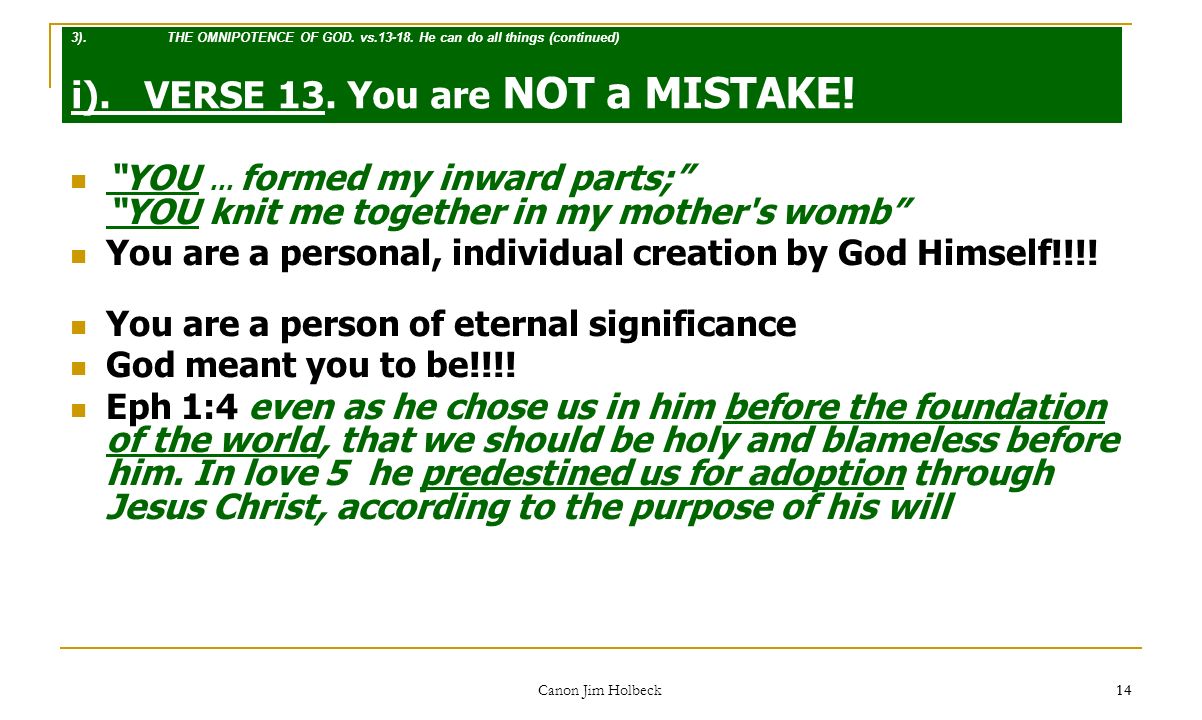 3). THE OMNIPOTENCE OF GOD. vs.13-18. He can do all things (continued)

i). VERSE 13. You are NOT a MISTAKE!

"YOU … formed my inward parts;" "YOU knit me together in my mother's womb"

You are a personal, individual creation by God Himself!!!!

You are a person of eternal significance

God meant you to be!!!!

Eph 1:4 even as he chose us in him before the foundation of the world, that we should be holy and blameless before him. In love 5 he predestined us for adoption through Jesus Christ, according to the purpose of his will

Canon Jim Holbeck

14